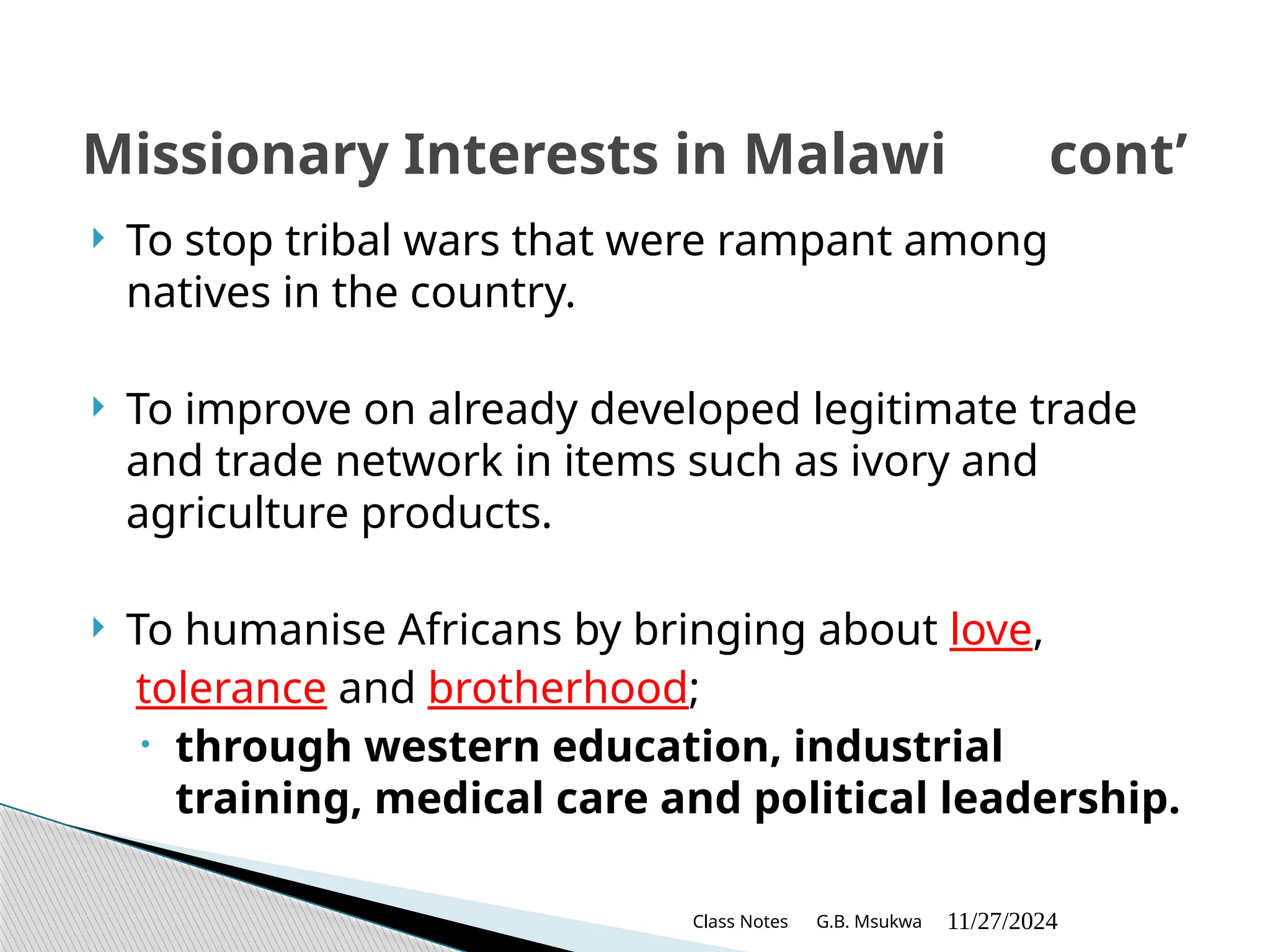 Missionary Interests in Malawi cont’

To stop tribal wars that were rampant among natives in the country.

To improve on already developed legitimate trade and trade network in items such as ivory and agriculture products.

To humanise Africans by bringing about love, tolerance and brotherhood;

through western education, industrial training, medical care and political leadership.

Class Notes G.B. Msukwa 11/27/2024